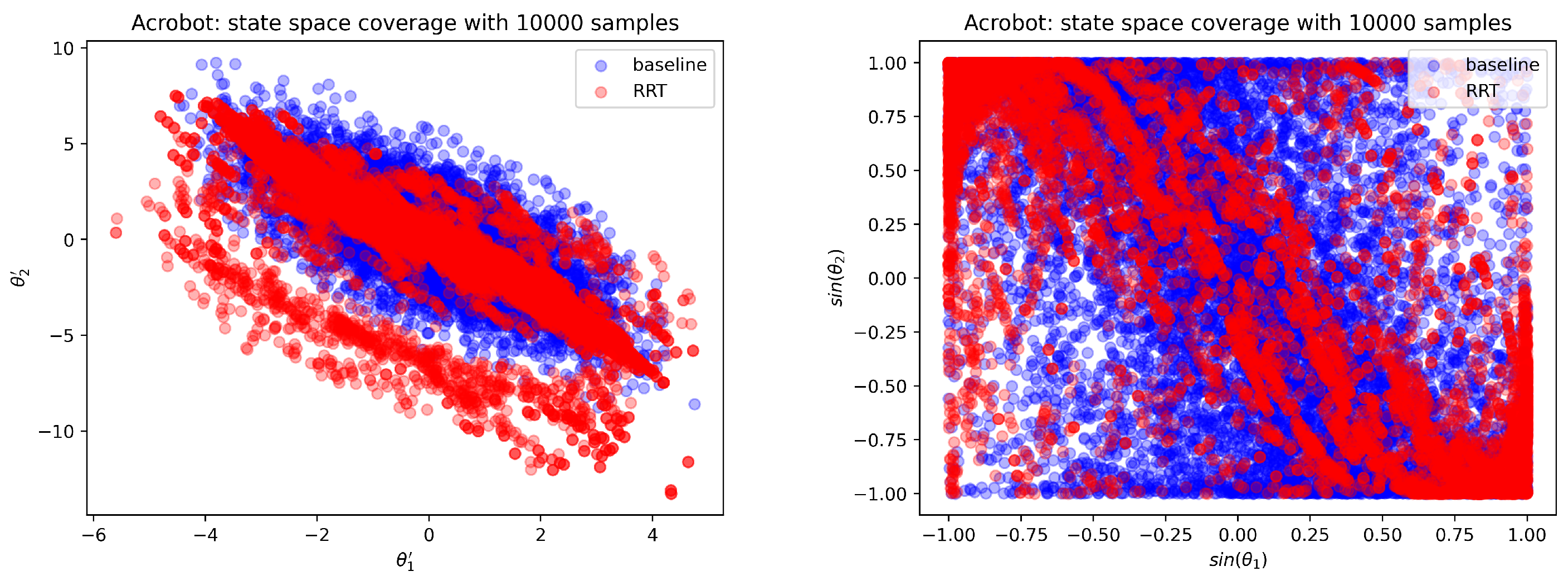 Acrobot: state space coverage with 10000 samples

baseline
RRT

10
5
0
−5
−10

$\theta_2'$

−6 −4 −2 0 2 4

$\theta_1'$

Acrobot: state space coverage with 10000 samples

baseline
RRT

1.00
0.75
0.50
0.25
0.00
−0.25
−0.50
−0.75
−1.00

$sin(\theta_2)$

−1.00 −0.75 −0.50 −0.25 0.00 0.25 0.50 0.75 1.00

$sin(\theta_1)$